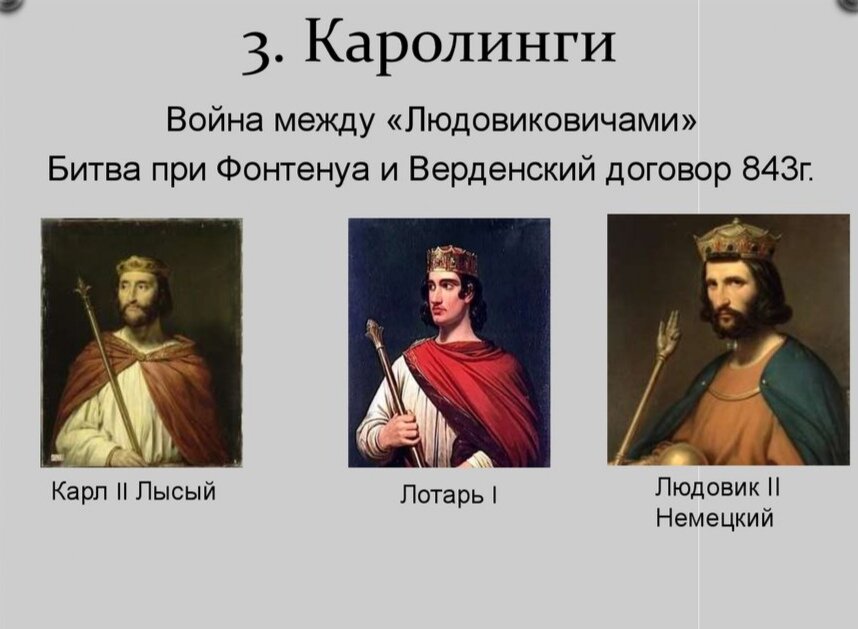 3. Каролинги

Война между «Людовиковичами»

Битва при Фонтенуа и Верденский договор 843г.

Карл II Лысый

Лотарь I

Людовик II Немецкий